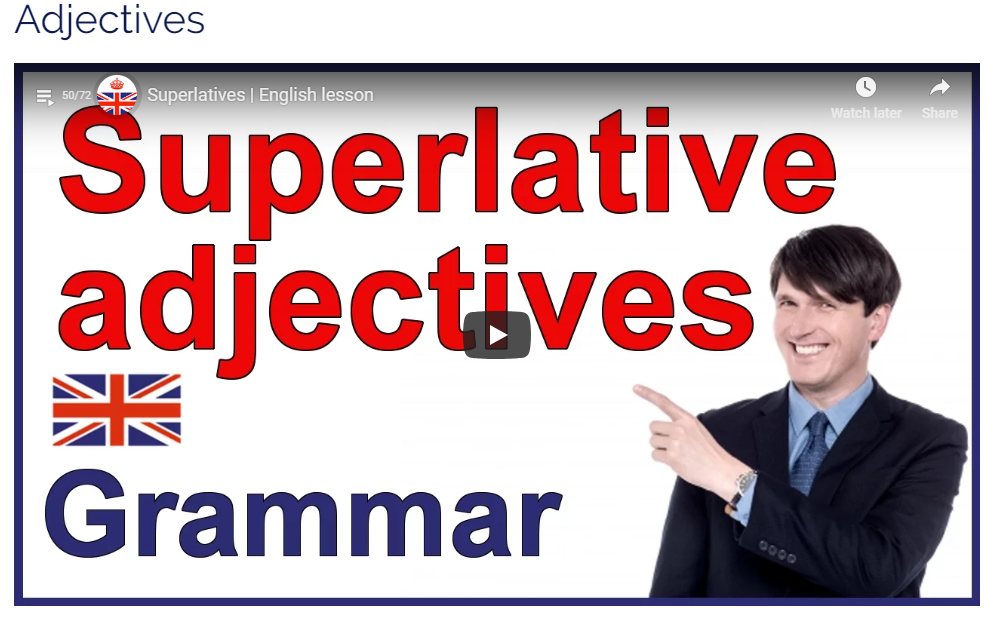 Adjectives

50/72

Superlatives | English lesson

Watch later

Share

Superlative adjectives

Grammar